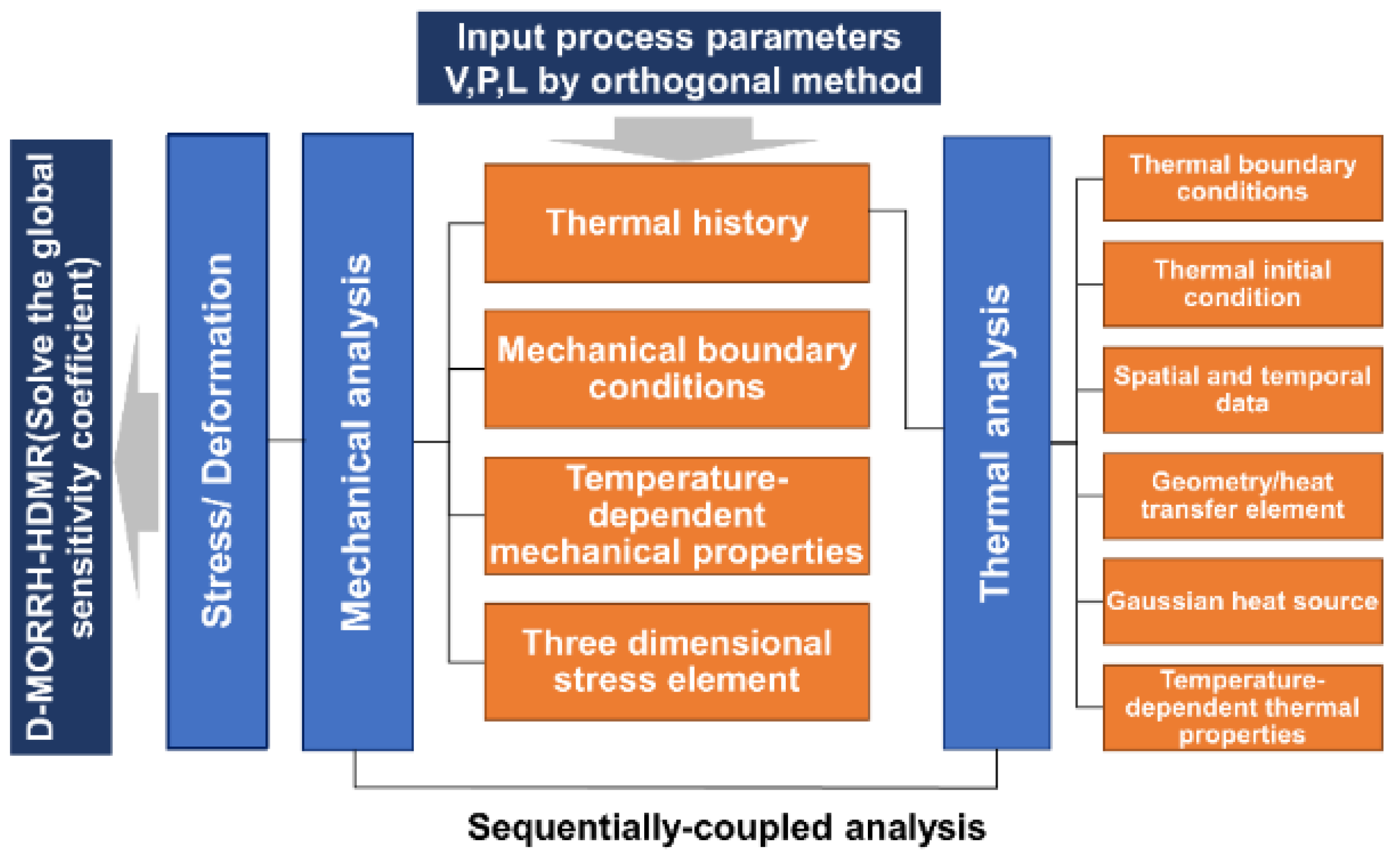 Input process parameters V,P,L by orthogonal method

D-MORRH-HDMR(Solve the global sensitivity coefficient)

Stress/ Deformation

Mechanical analysis

Thermal history

Mechanical boundary conditions

Temperature-dependent mechanical properties

Three dimensional stress element

Thermal analysis

Thermal boundary conditions

Thermal initial condition

Spatial and temporal data

Geometry/heat transfer element

Gaussian heat source

Temperature-dependent thermal properties

Sequentially-coupled analysis